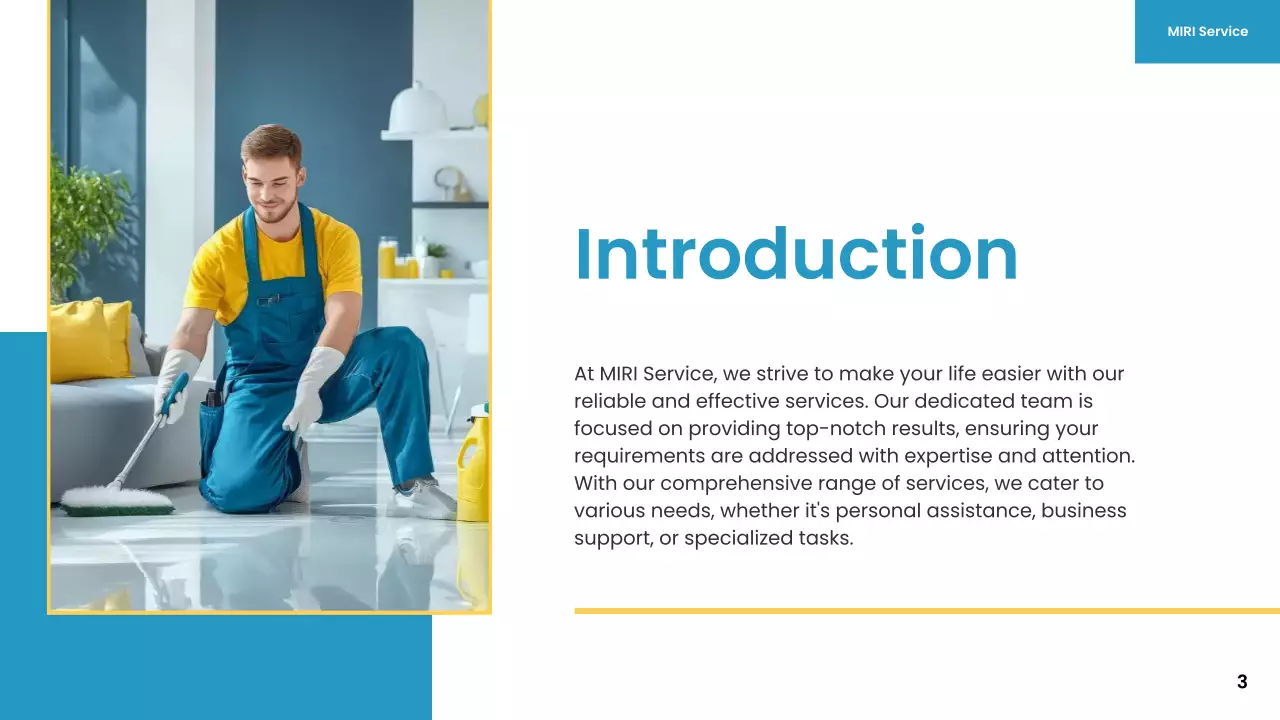 MIRI Service

Introduction

At MIRI Service, we strive to make your life easier with our reliable and effective services. Our dedicated team is focused on providing top-notch results, ensuring your requirements are addressed with expertise and attention. With our comprehensive range of services, we cater to various needs, whether it's personal assistance, business support, or specialized tasks.

3